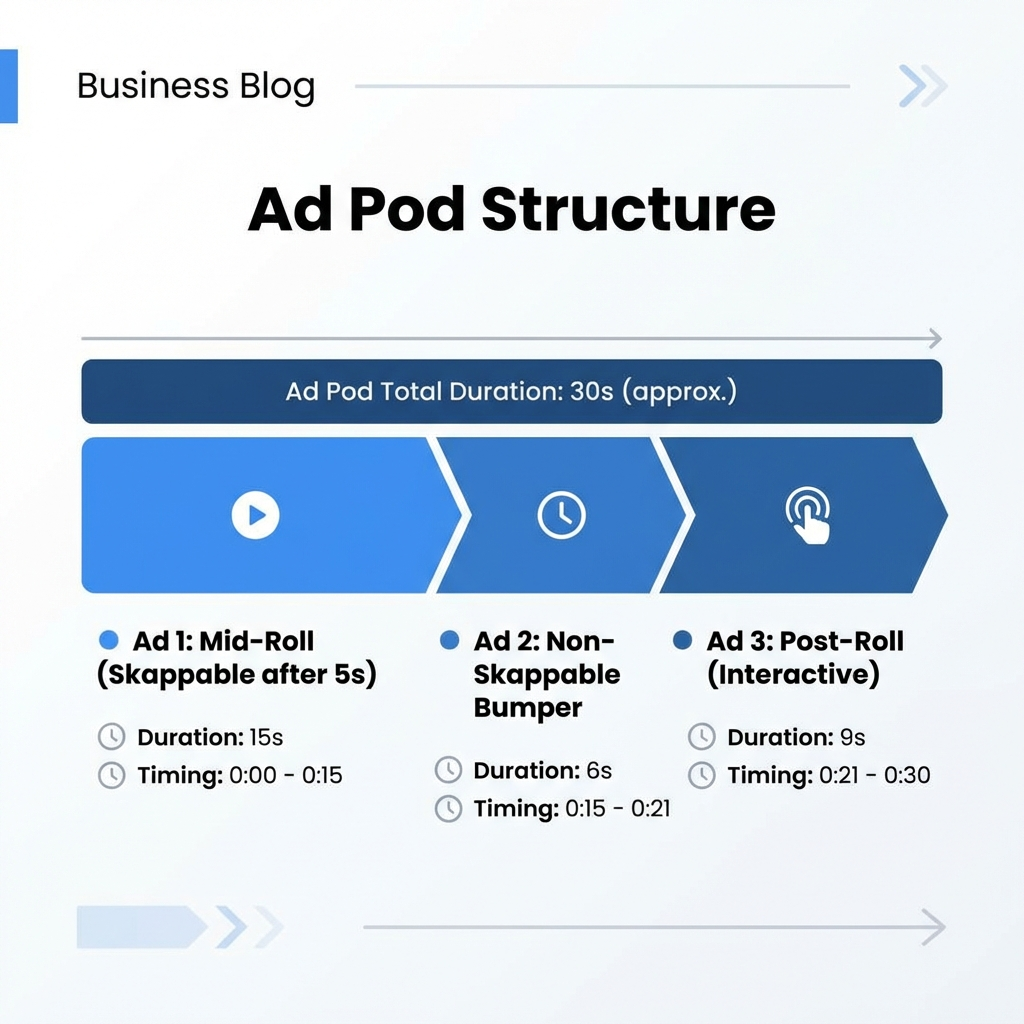 Business Blog

Ad Pod Structure

Ad Pod Total Duration: 30s (approx.)

Ad 1: Mid-Roll (Skappable after 5s)

Duration: 15s
Timing: 0:00 - 0:15

Ad 2: Non-Skappable Bumper

Duration: 6s
Timing: 0:15 - 0:21

Ad 3: Post-Roll (Interactive)

Duration: 9s
Timing: 0:21 - 0:30